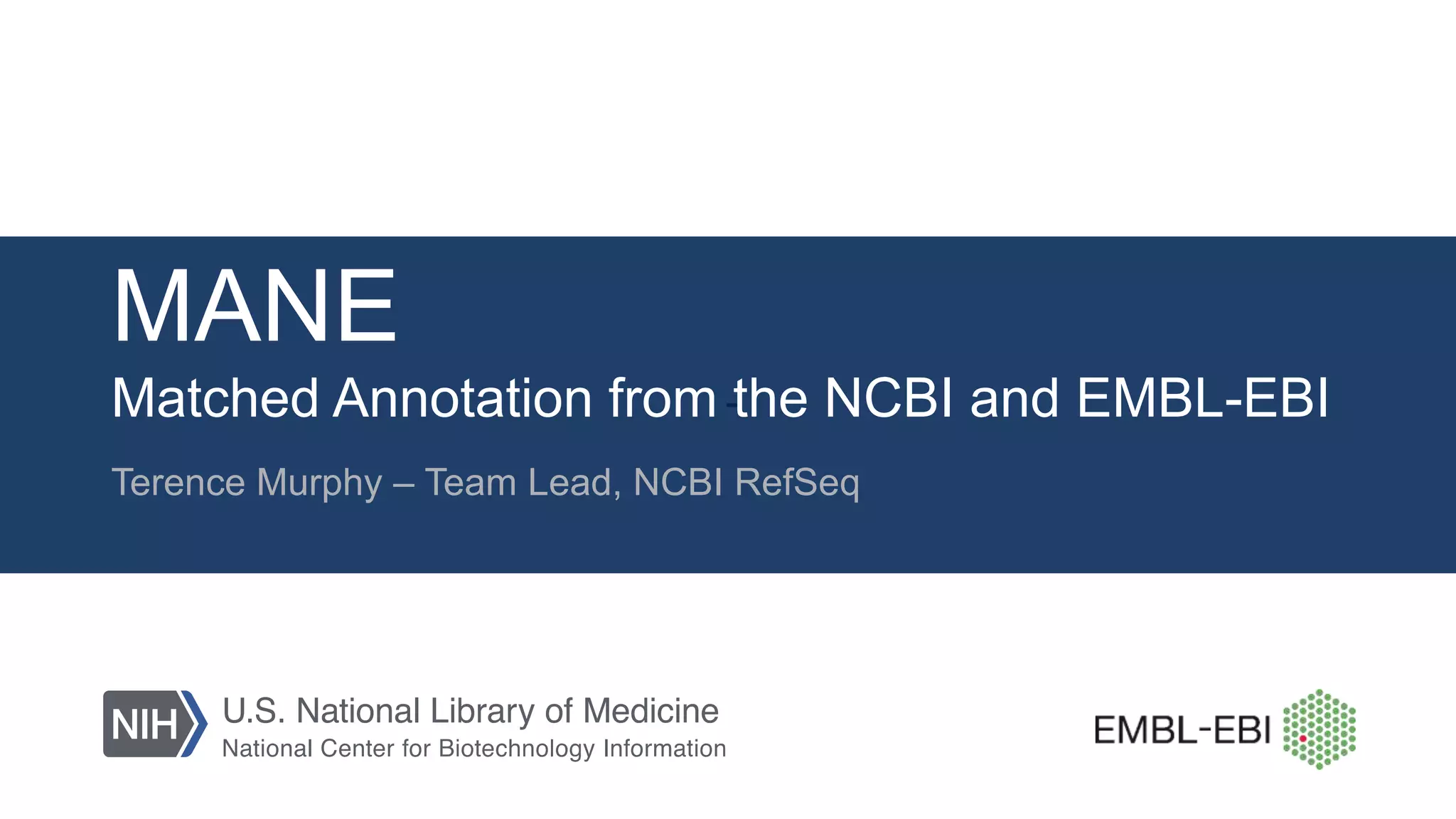 MANE

Matched Annotation from the NCBI and EMBL-EBI

Terence Murphy – Team Lead, NCBI RefSeq

NIH U.S. National Library of Medicine
National Center for Biotechnology Information

EMBL-EBI